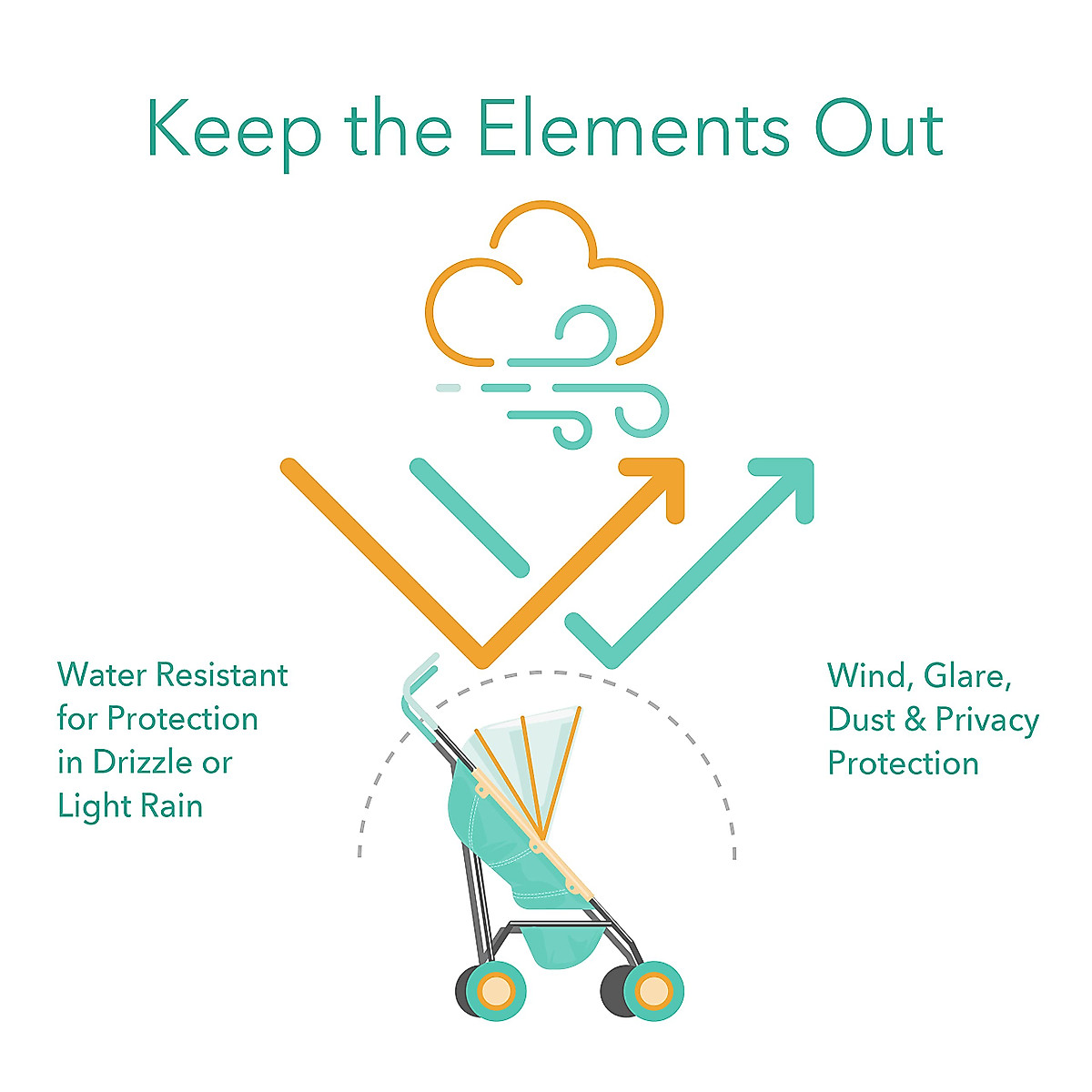 Keep the Elements Out

Water Resistant for Protection in Drizzle or Light Rain

Wind, Glare, Dust & Privacy Protection